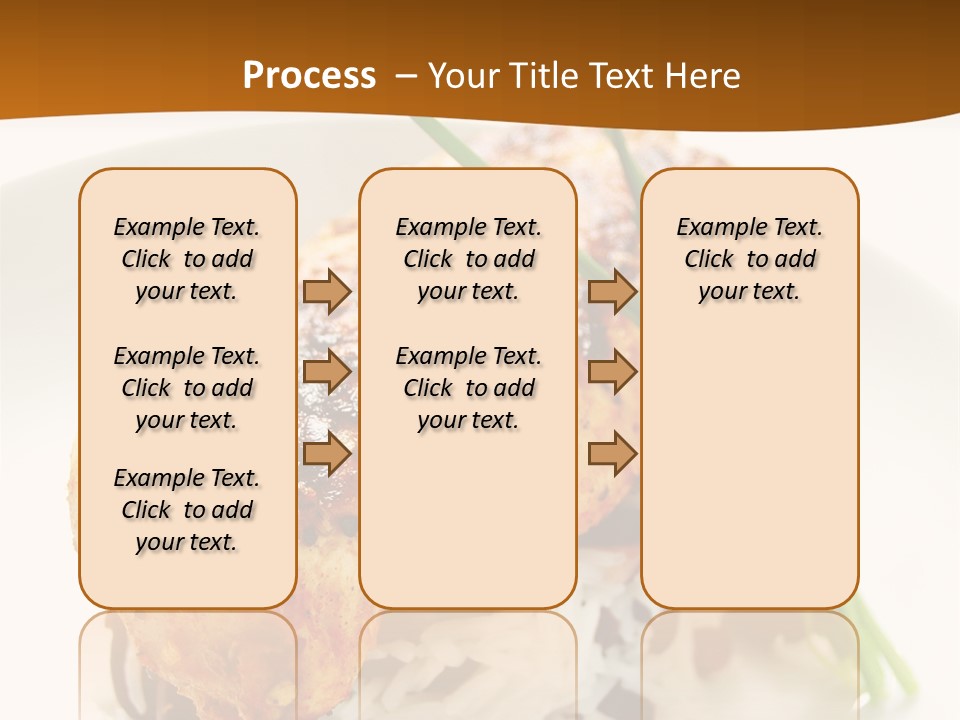 Process – Your Title Text Here

Example Text. Click to add your text.

Example Text. Click to add your text.

Example Text. Click to add your text.

Example Text. Click to add your text.

Example Text. Click to add your text.

Example Text. Click to add your text.